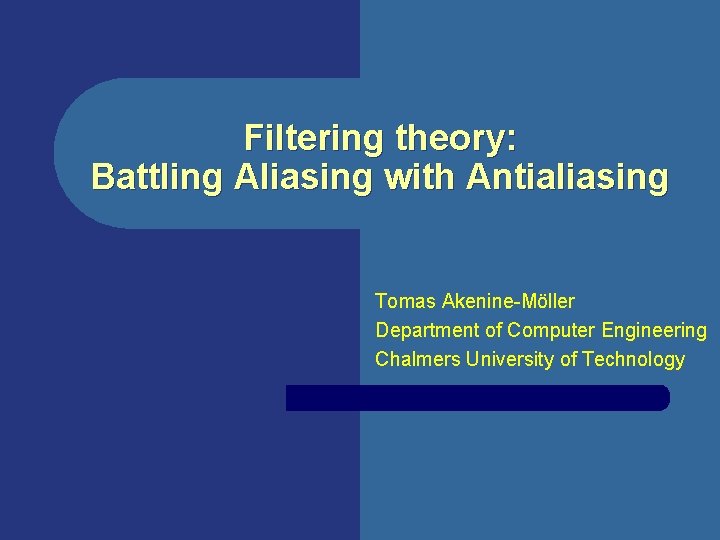 Filtering theory:
Battling Aliasing with Antialiasing

Tomas Akenine-Möller
Department of Computer Engineering
Chalmers University of Technology